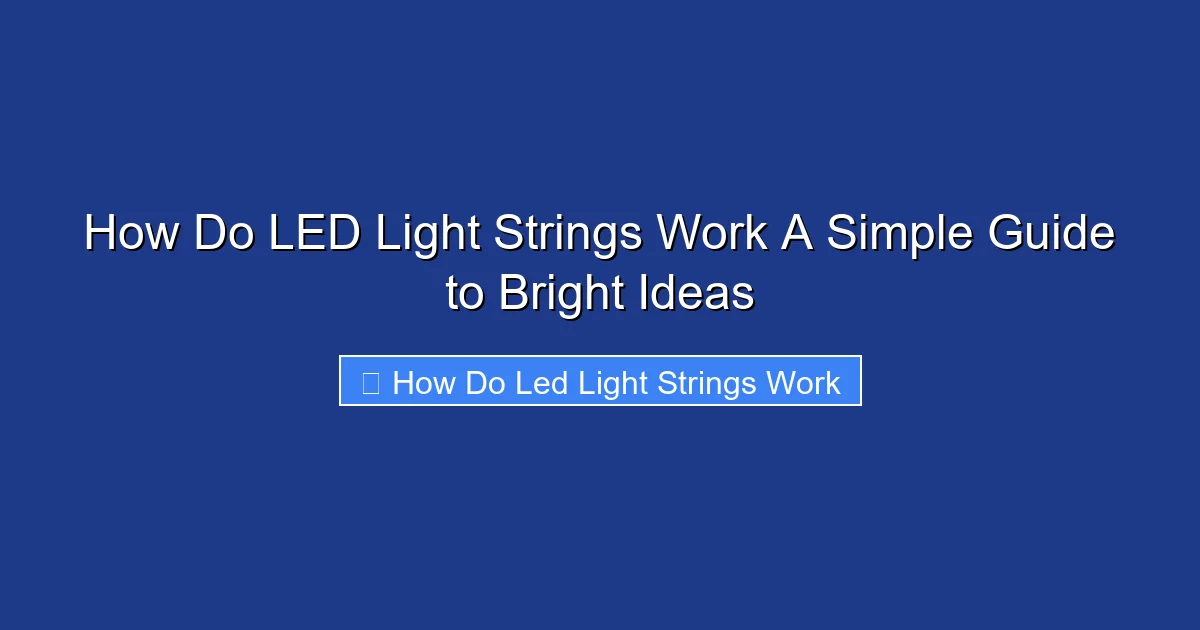 How Do LED Light Strings Work A Simple Guide to Bright Ideas

How Do Led Light Strings Work